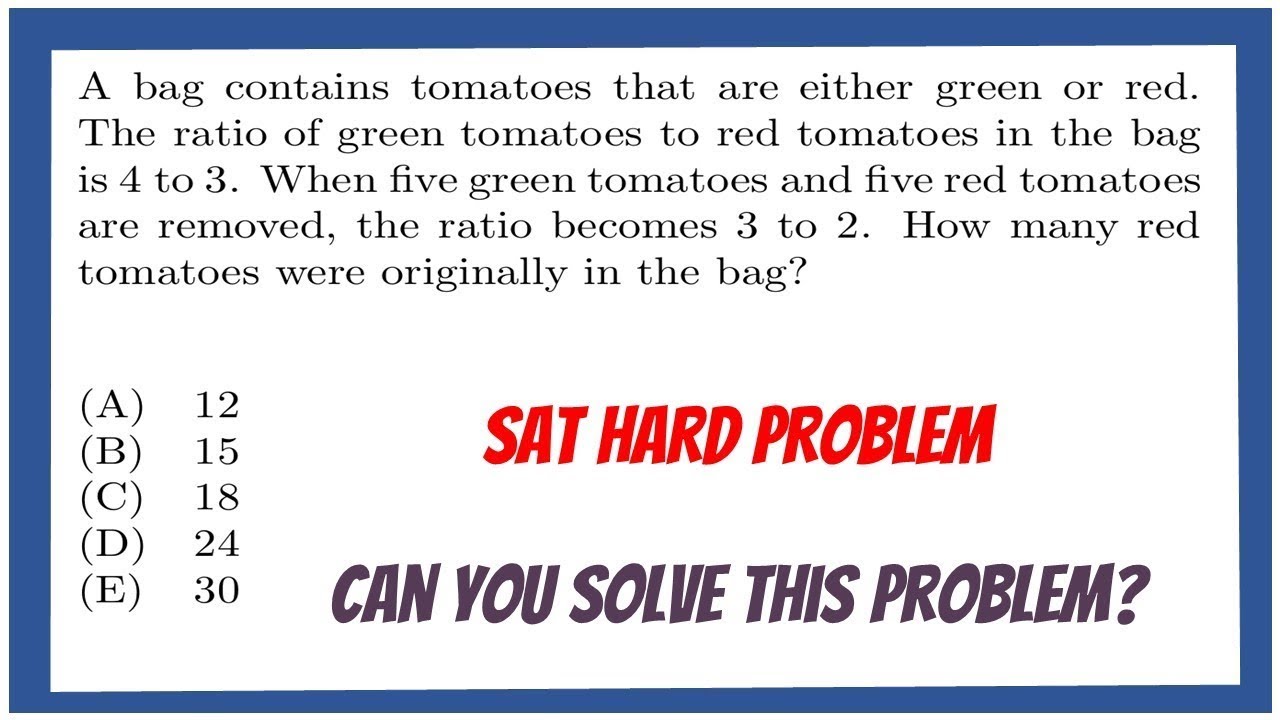 A bag contains tomatoes that are either green or red. The ratio of green tomatoes to red tomatoes in the bag is 4 to 3. When five green tomatoes and five red tomatoes are removed, the ratio becomes 3 to 2. How many red tomatoes were originally in the bag?

(A) 12
(B) 15
(C) 18
(D) 24
(E) 30

SAT HARD PROBLEM

CAN YOU SOLVE THIS PROBLEM?